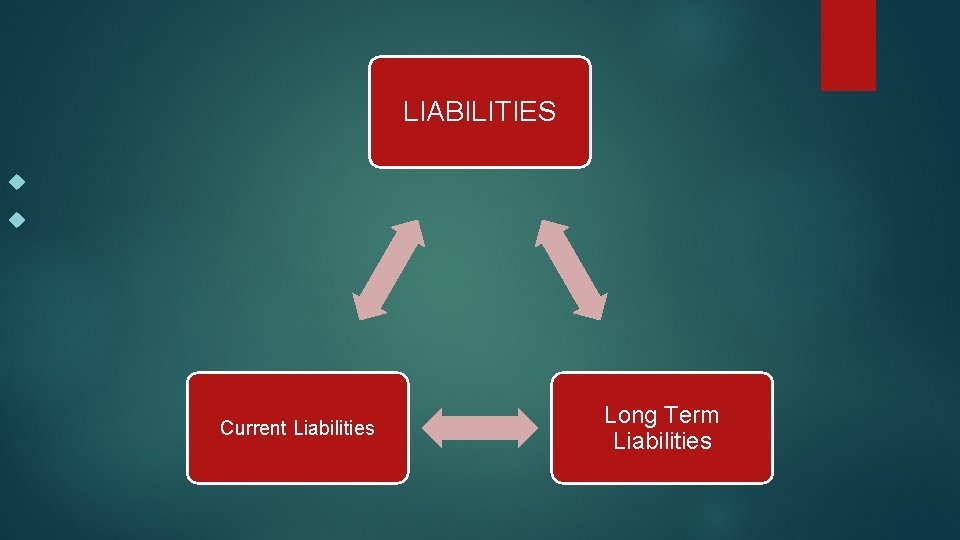 LIABILITIES

Current Liabilities

Long Term Liabilities